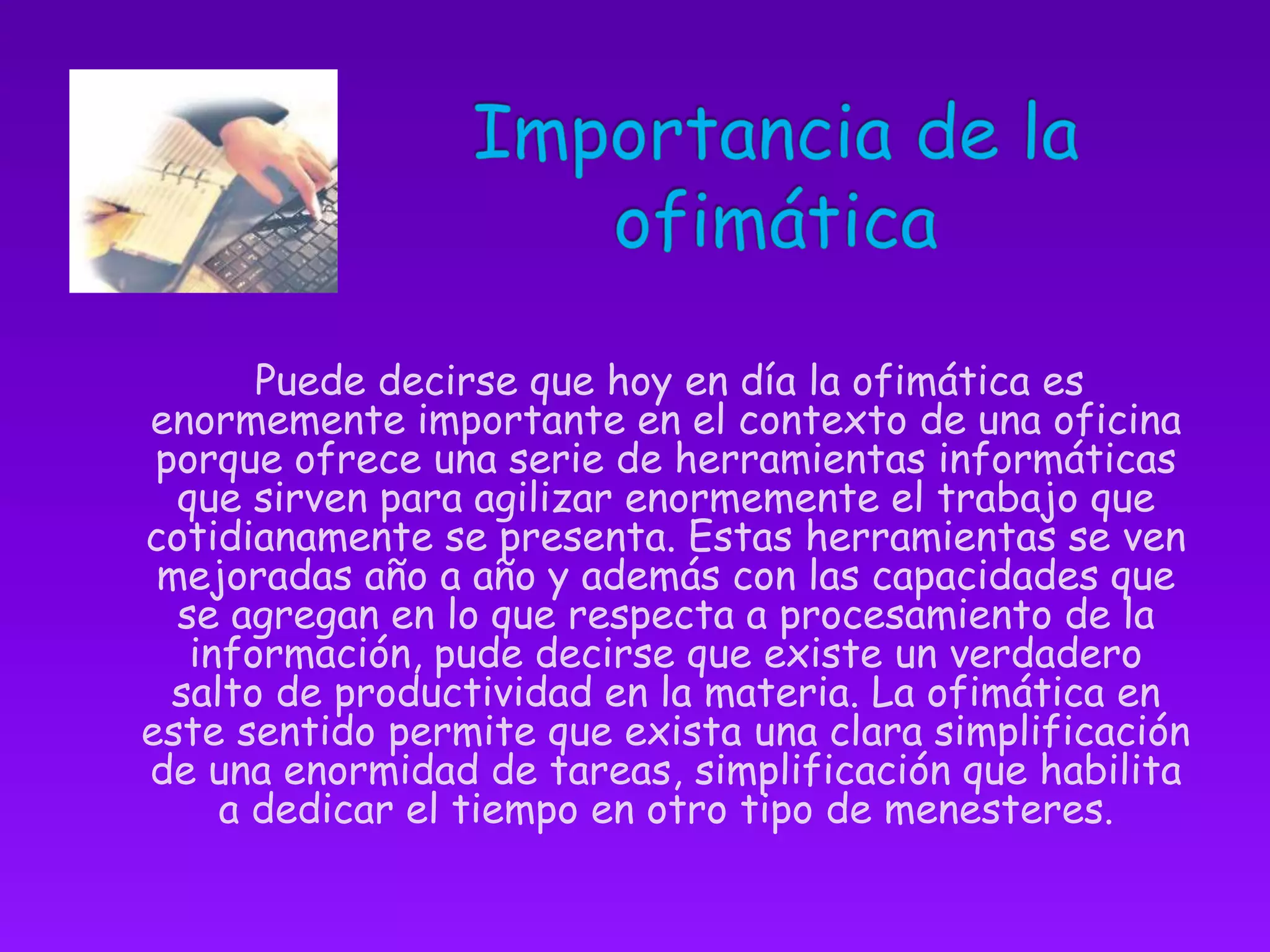 Importancia de la ofimática

Puede decirse que hoy en día la ofimática es enormemente importante en el contexto de una oficina porque ofrece una serie de herramientas informáticas que sirven para agilizar enormemente el trabajo que cotidianamente se presenta. Estas herramientas se ven mejoradas año a año y además con las capacidades que se agregan en lo que respecta a procesamiento de la información, pude decirse que existe un verdadero salto de productividad en la materia. La ofimática en este sentido permite que exista una clara simplificación de una enormidad de tareas, simplificación que habilita a dedicar el tiempo en otro tipo de menesteres.